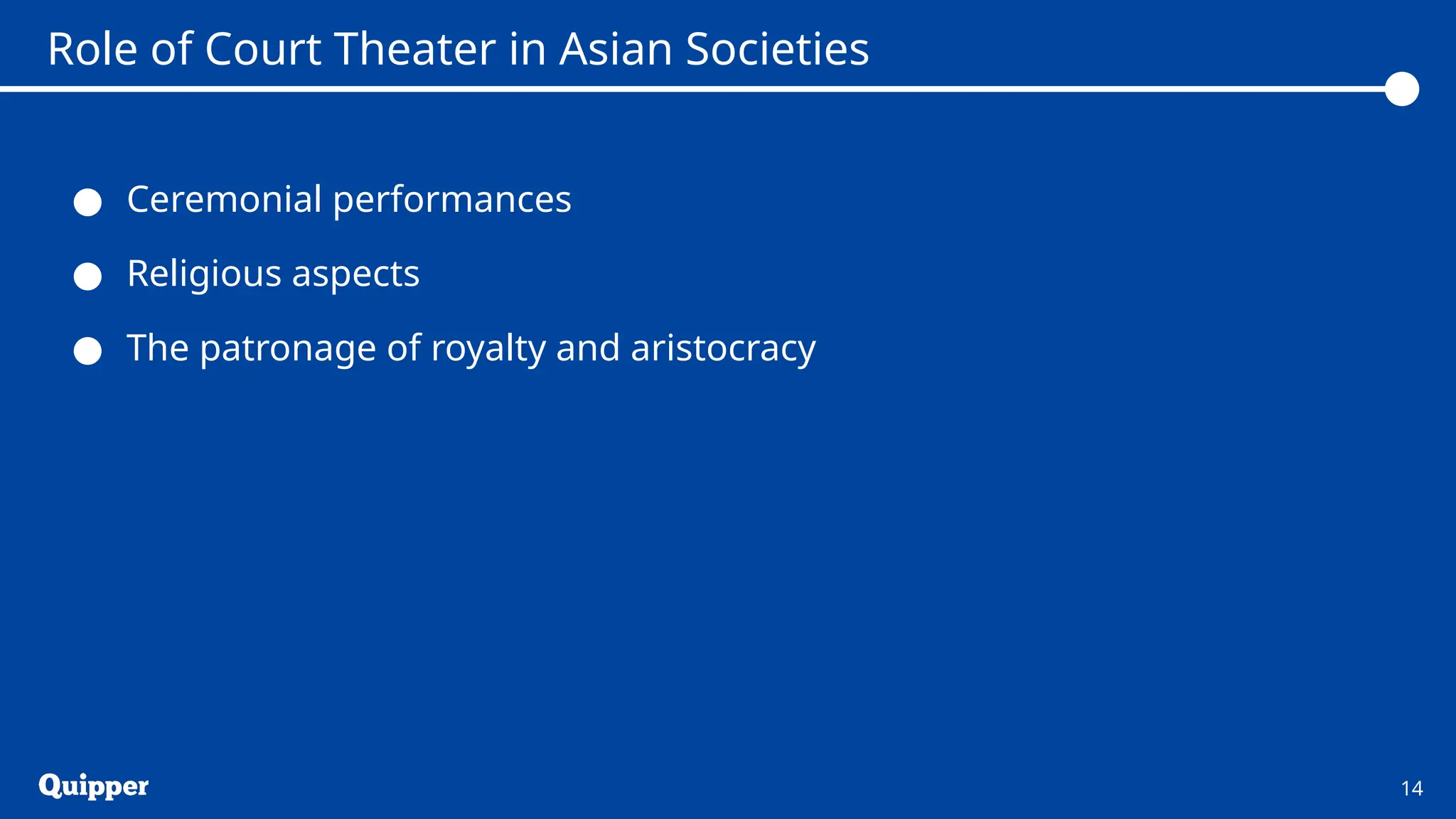 Role of Court Theater in Asian Societies

• Ceremonial performances
• Religious aspects
• The patronage of royalty and aristocracy

Quipper

14